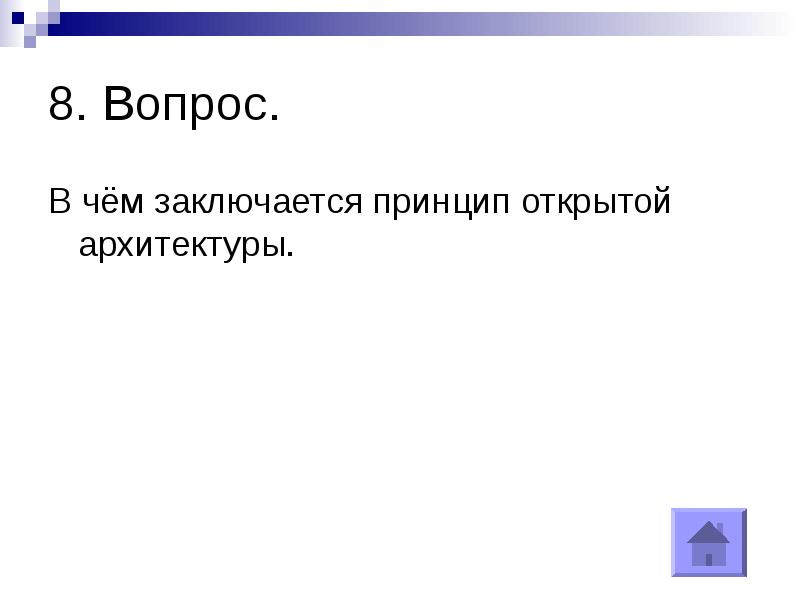 8. Вопрос.

В чём заключается принцип открытой архитектуры.